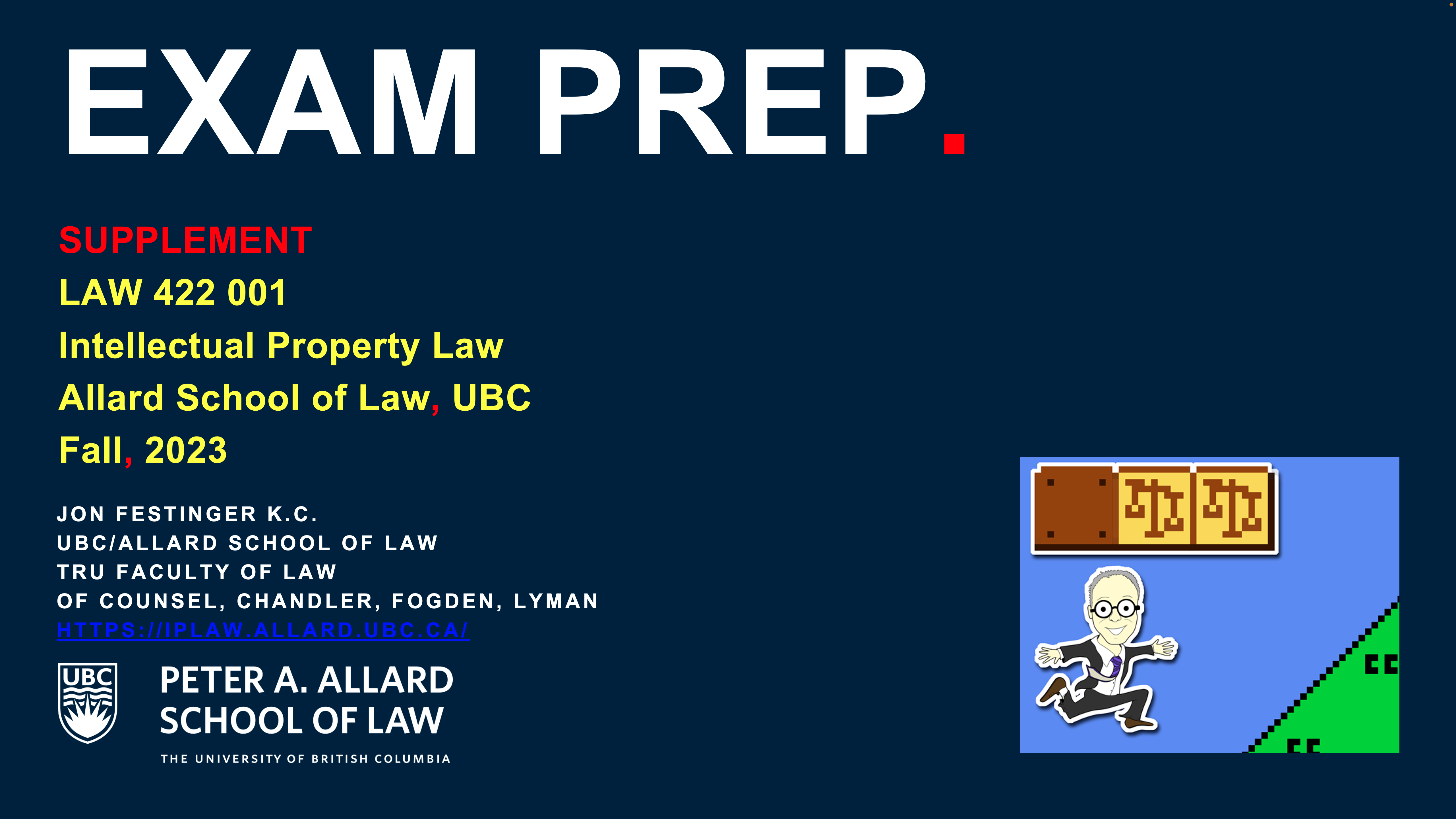 EXAM PREP.

SUPPLEMENT

LAW 422 001

Intellectual Property Law

Allard School of Law, UBC

Fall, 2023

JON FESTINGER K.C.
UBC/ALLARD SCHOOL OF LAW
TRU FACULTY OF LAW
OF COUNSEL, CHANDLER, FOGDEN, LYMAN
HTTPS://IPLAW.ALLARD.UBC.CA/

UBC

PETER A. ALLARD
SCHOOL OF LAW

THE UNIVERSITY OF BRITISH COLUMBIA